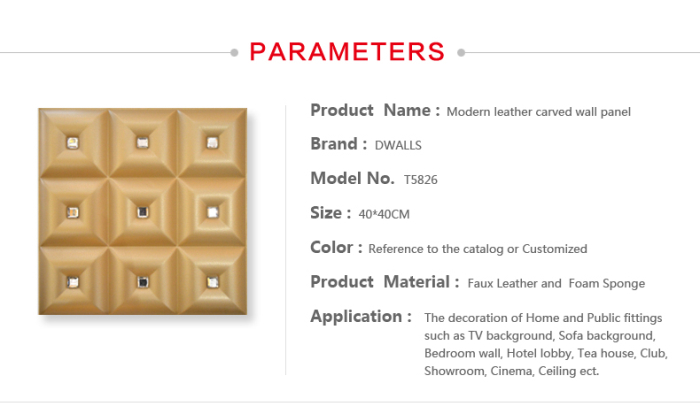 PARAMETERS

Product Name : Modern leather carved wall panel

Brand : DWALLS

Model No. T5826

Size : 40*40CM

Color : Reference to the catalog or Customized

Product Material : Faux Leather and Foam Sponge

Application : The decoration of Home and Public fittings such as TV background, Sofa background, Bedroom wall, Hotel lobby, Tea house, Club, Showroom, Cinema, Ceiling ect.